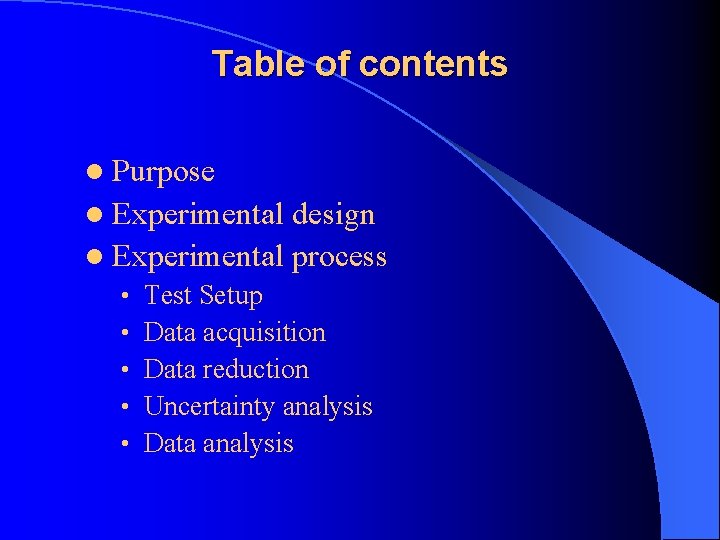 Table of contents

- Purpose
- Experimental design
- Experimental process
  - Test Setup
  - Data acquisition
  - Data reduction
  - Uncertainty analysis
  - Data analysis